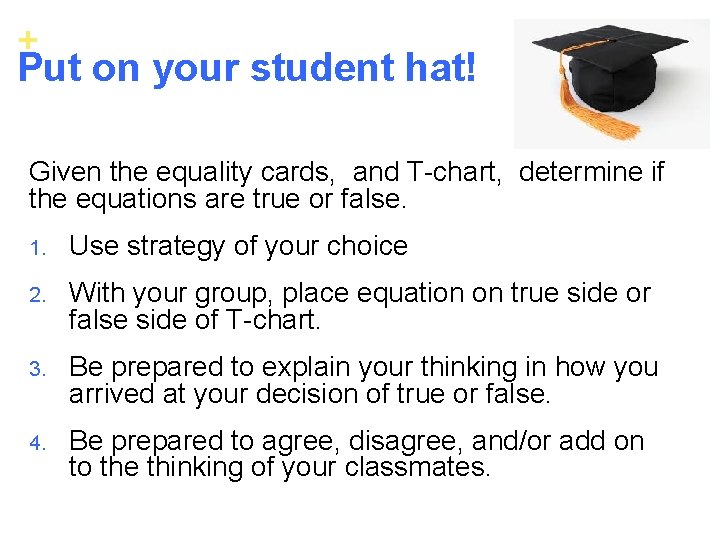 +
Put on your student hat!

Given the equality cards,  and T-chart,  determine if the equations are true or false.

1. Use strategy of your choice

2. With your group, place equation on true side or false side of T-chart.

3. Be prepared to explain your thinking in how you arrived at your decision of true or false.

4. Be prepared to agree, disagree, and/or add on to the thinking of your classmates.